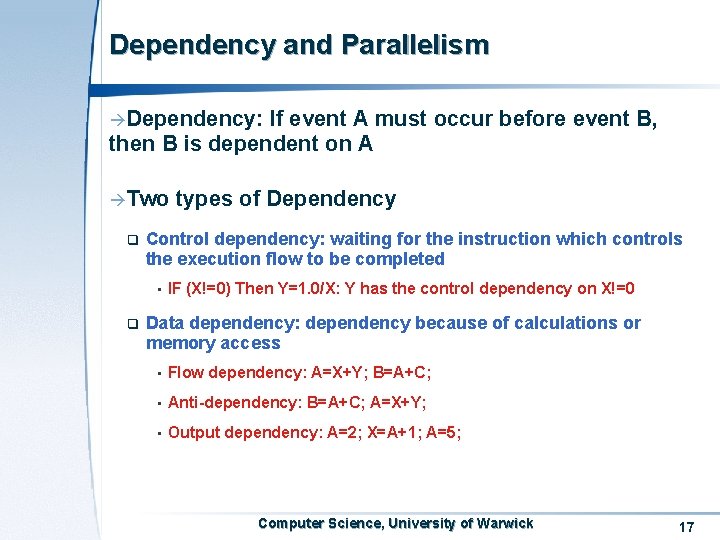 Dependency and Parallelism

→Dependency: If event A must occur before event B, then B is dependent on A

→Two types of Dependency

❑ Control dependency: waiting for the instruction which controls the execution flow to be completed

▪ IF (X!=0) Then Y=1.0/X: Y has the control dependency on X!=0

❑ Data dependency: dependency because of calculations or memory access

▪ Flow dependency: A=X+Y; B=A+C;

▪ Anti-dependency: B=A+C; A=X+Y;

▪ Output dependency: A=2; X=A+1; A=5;

Computer Science, University of Warwick

17